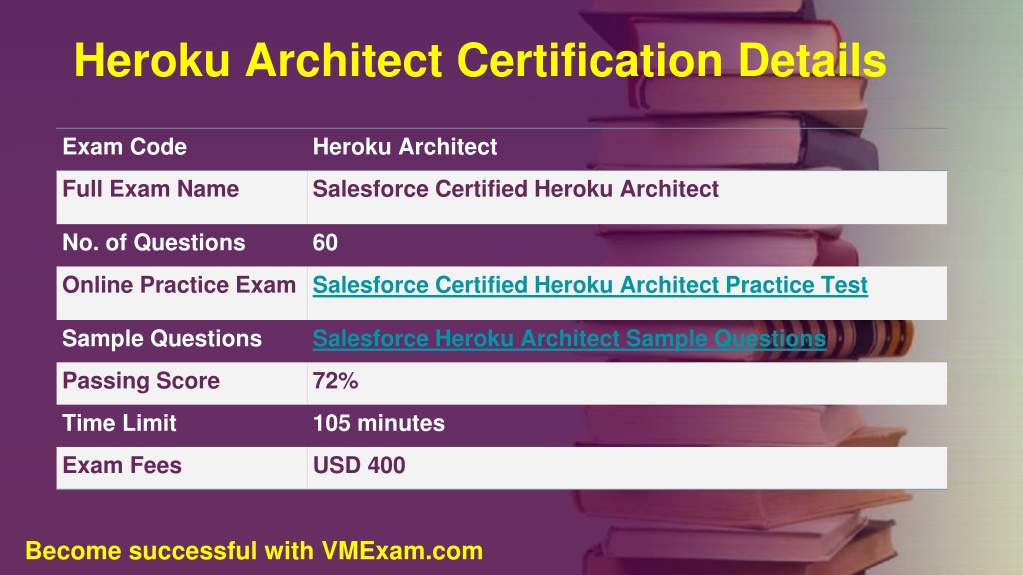 Heroku Architect Certification Details

| Exam Code | Heroku Architect |
|---|---|
| Full Exam Name | Salesforce Certified Heroku Architect |
| No. of Questions | 60 |
| Online Practice Exam | Salesforce Certified Heroku Architect Practice Test |
| Sample Questions | Salesforce Heroku Architect Sample Questions |
| Passing Score | 72% |
| Time Limit | 105 minutes |
| Exam Fees | USD 400 |

Become successful with VMExam.com